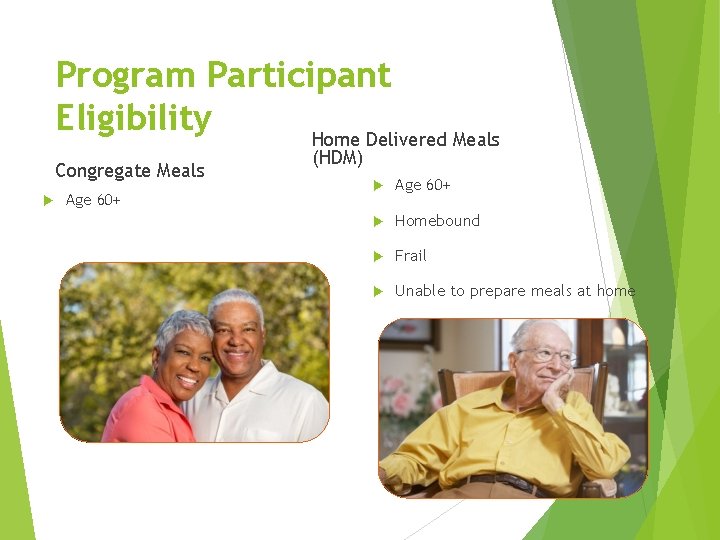 Program Participant Eligibility

Congregate Meals

Age 60+

Home Delivered Meals (HDM)

Age 60+

Homebound

Frail

Unable to prepare meals at home